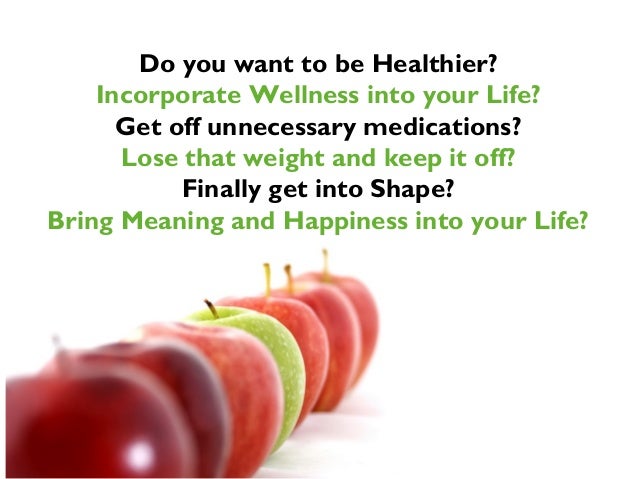 Do you want to be Healthier?
Incorporate Wellness into your Life?
Get off unnecessary medications?
Lose that weight and keep it off?
Finally get into Shape?
Bring Meaning and Happiness into your Life?